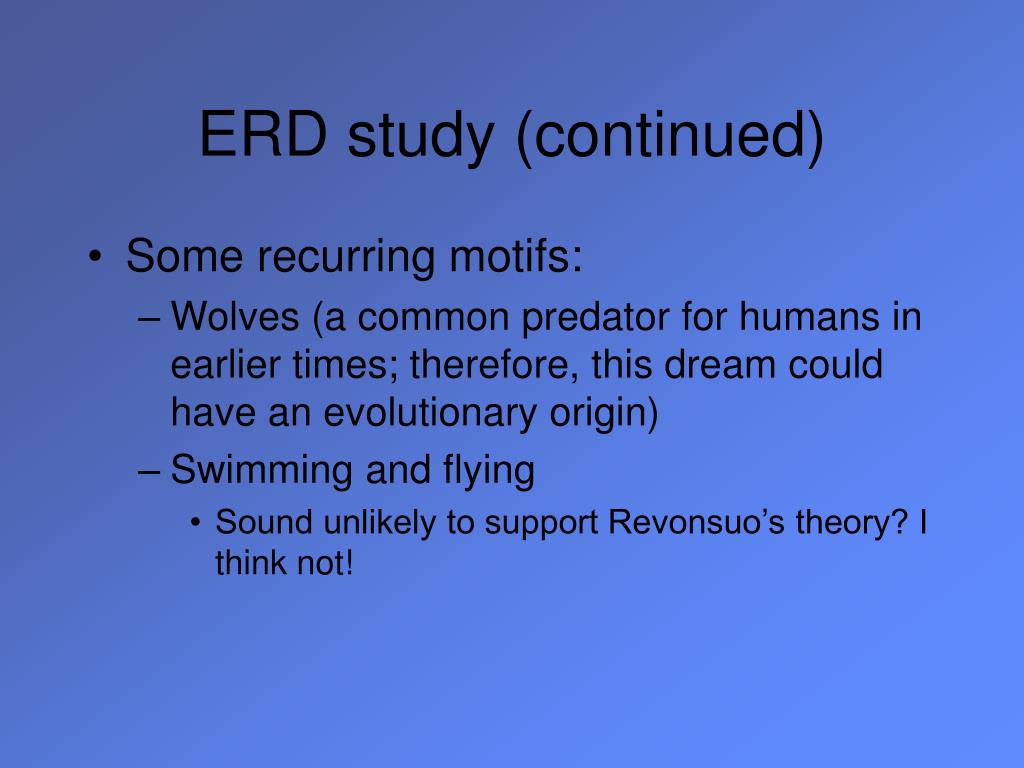 ERD study (continued)

• Some recurring motifs:
– Wolves (a common predator for humans in earlier times; therefore, this dream could have an evolutionary origin)
– Swimming and flying
• Sound unlikely to support Revonsuo’s theory? I think not!